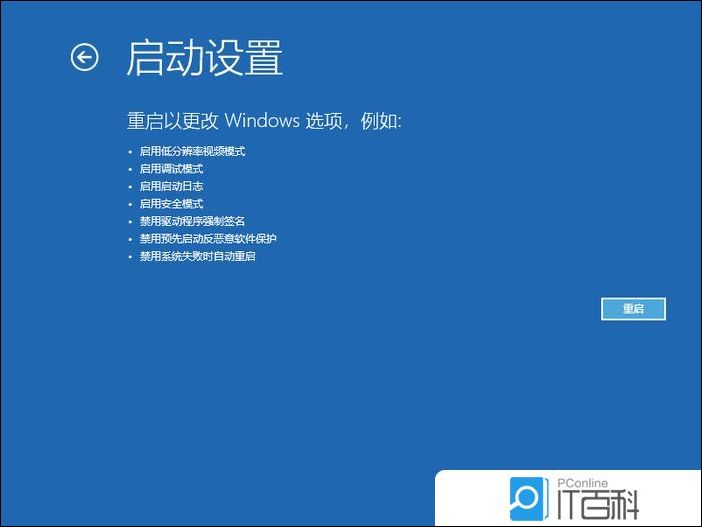 启动设置

重启以更改 Windows 选项，例如:

• 启用低分辨率视频模式
• 启用调试模式
• 启用启动日志
• 启用安全模式
• 禁用驱动程序强制签名
• 禁用预先启动反恶意软件保护
• 禁用系统失败时自动重启

重启

PConline
IT百科